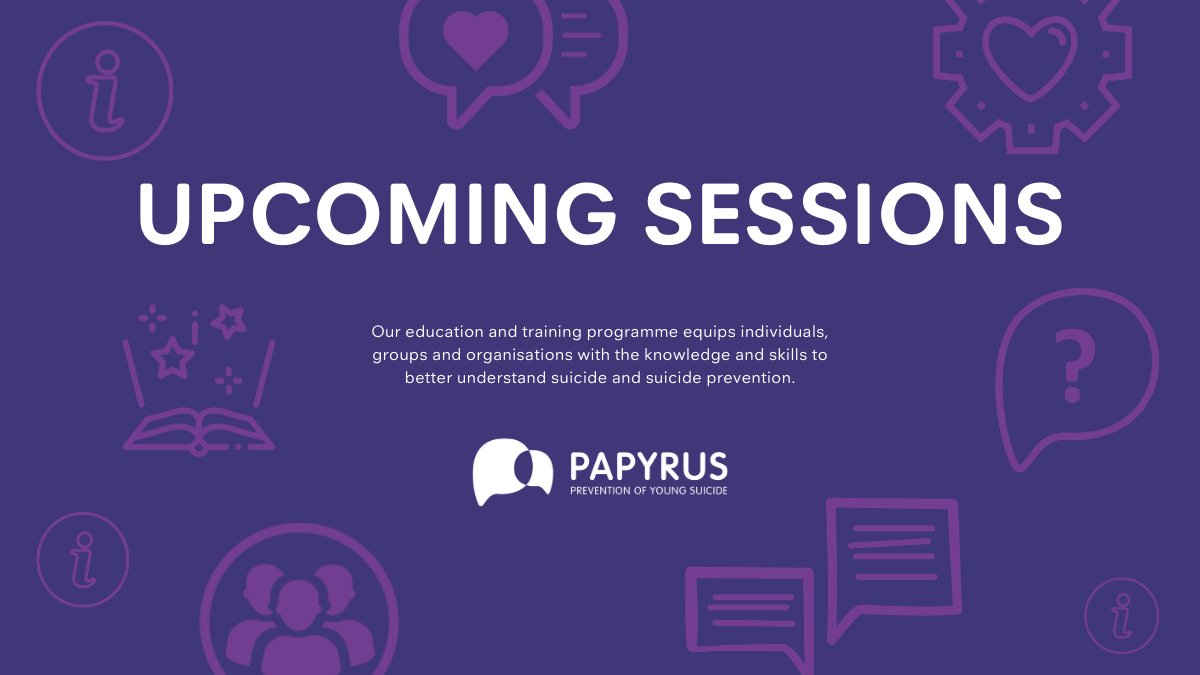 UPCOMING SESSIONS

Our education and training programme equips individuals, groups and organisations with the knowledge and skills to better understand suicide and suicide prevention.

PAPYRUS
PREVENTION OF YOUNG SUICIDE